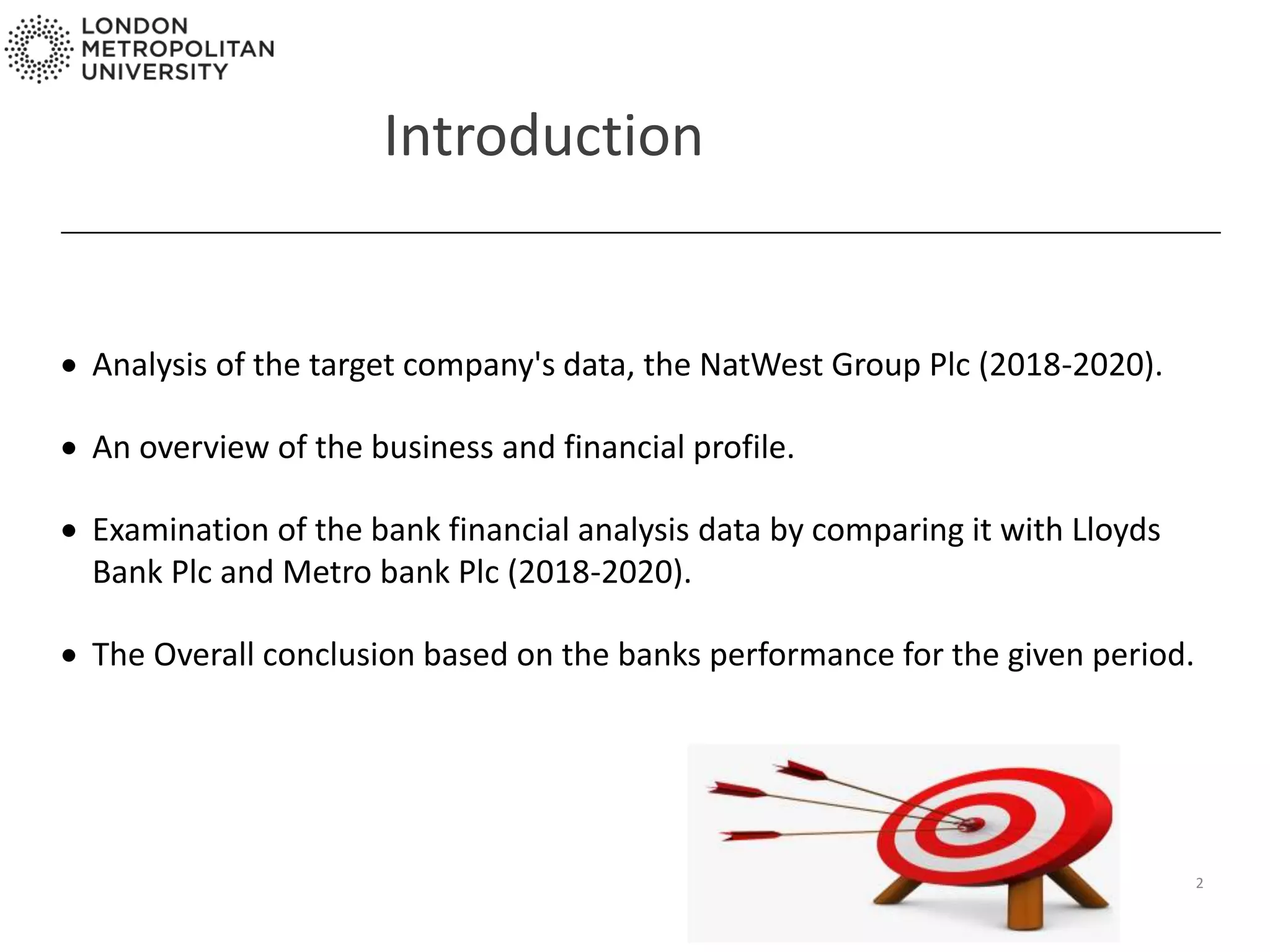 LONDON
METROPOLITAN
UNIVERSITY

Introduction

• Analysis of the target company's data, the NatWest Group Plc (2018-2020).

• An overview of the business and financial profile.

• Examination of the bank financial analysis data by comparing it with Lloyds Bank Plc and Metro bank Plc (2018-2020).

• The Overall conclusion based on the banks performance for the given period.

2